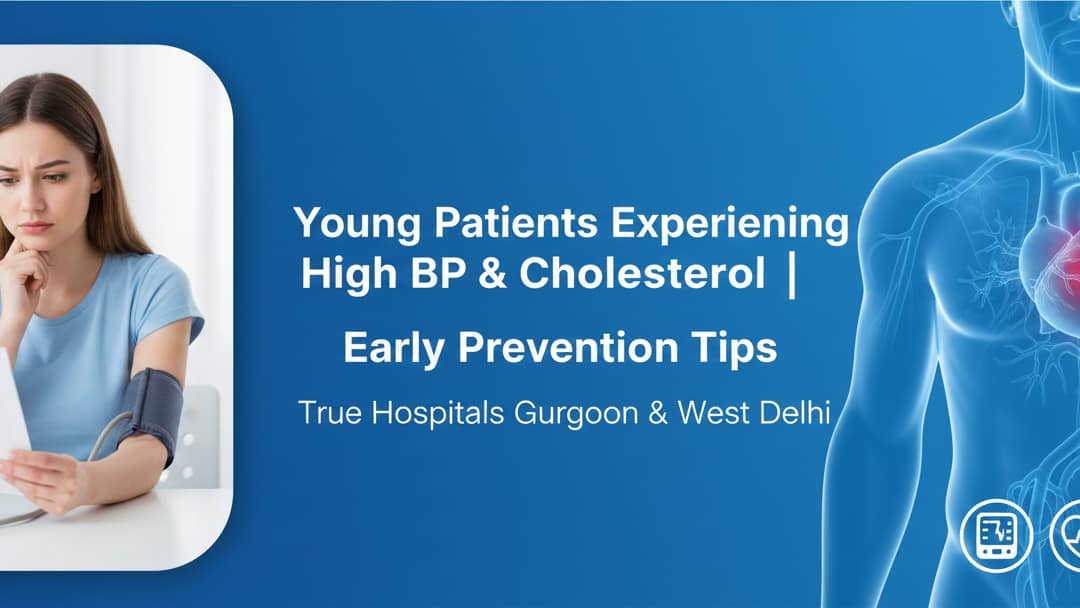 Young Patients Experiening High BP & Cholesterol |

Early Prevention Tips

True Hospitals Gurgoon & West Delhi